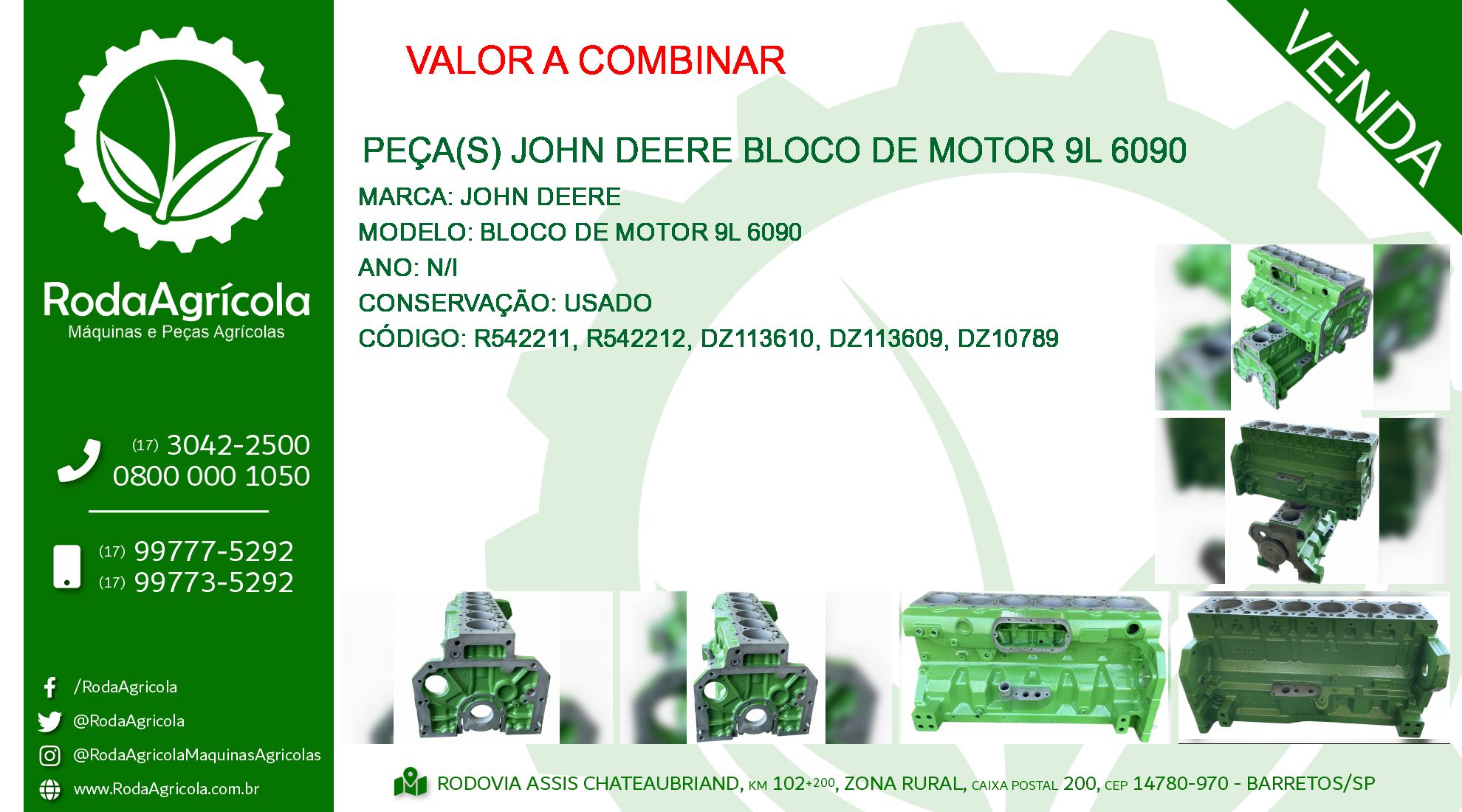 RodaAgrícola
Máquinas e Peças Agrícolas

(17) 3042-2500
0800 000 1050

(17) 99777-5292
(17) 99773-5292

/RodaAgricola
@RodaAgricola
@RodaAgricolaMaquinasAgricolas
www.RodaAgricola.com.br

VALOR A COMBINAR

VENDA

PEÇA(S) JOHN DEERE BLOCO DE MOTOR 9L 6090

MARCA: JOHN DEERE
MODELO: BLOCO DE MOTOR 9L 6090
ANO: N/I
CONSERVAÇÃO: USADO
CÓDIGO: R542211, R542212, DZ113610, DZ113609, DZ10789

RODOVIA ASSIS CHATEAUBRIAND, KM 102+200, ZONA RURAL, CAIXA POSTAL 200, CEP 14780-970 - BARRETOS/SP